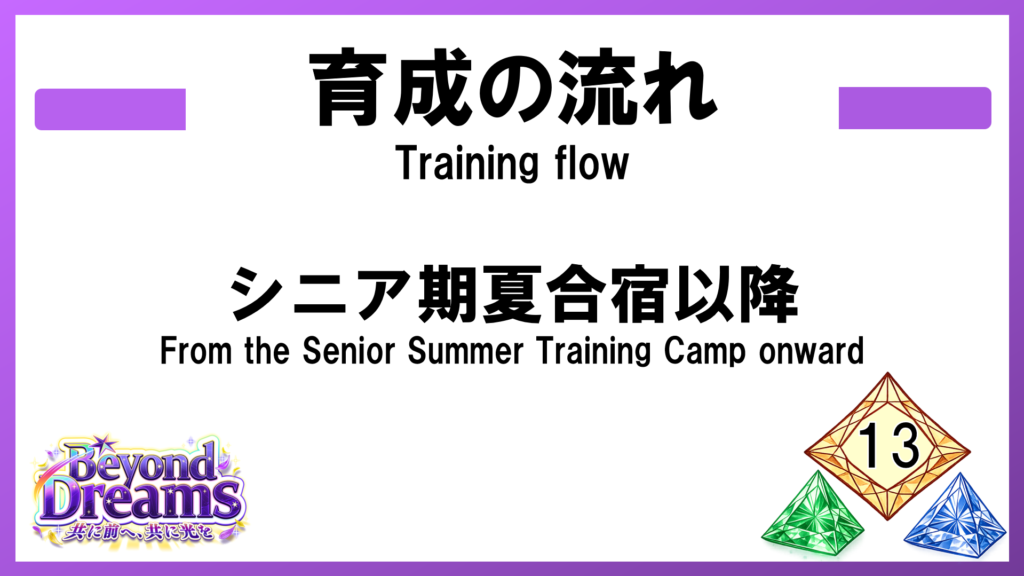 育成の流れ
Training flow

シニア期夏合宿以降
From the Senior Summer Training Camp onward

Beyond Dreams
共に前へ、共に光を

13